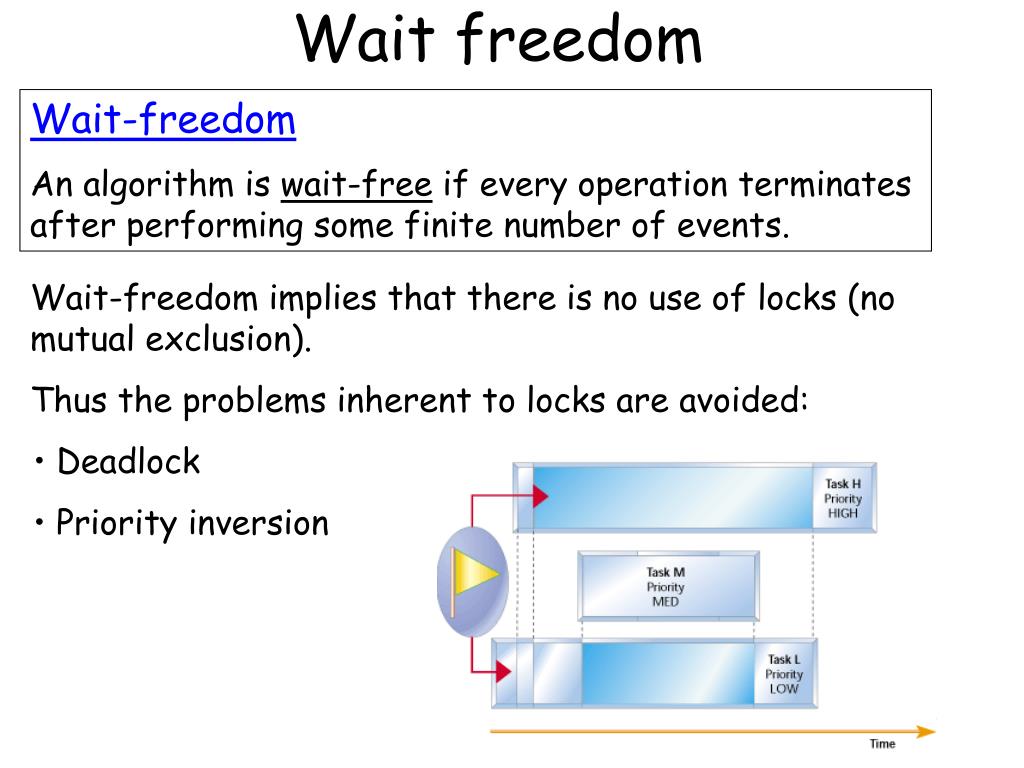 Wait freedom

Wait-freedom

An algorithm is wait-free if every operation terminates after performing some finite number of events.

Wait-freedom implies that there is no use of locks (no mutual exclusion).

Thus the problems inherent to locks are avoided:

• Deadlock

• Priority inversion

Task H
Priority
HIGH

Task M
Priority
MED

Task L
Priority
LOW

Time